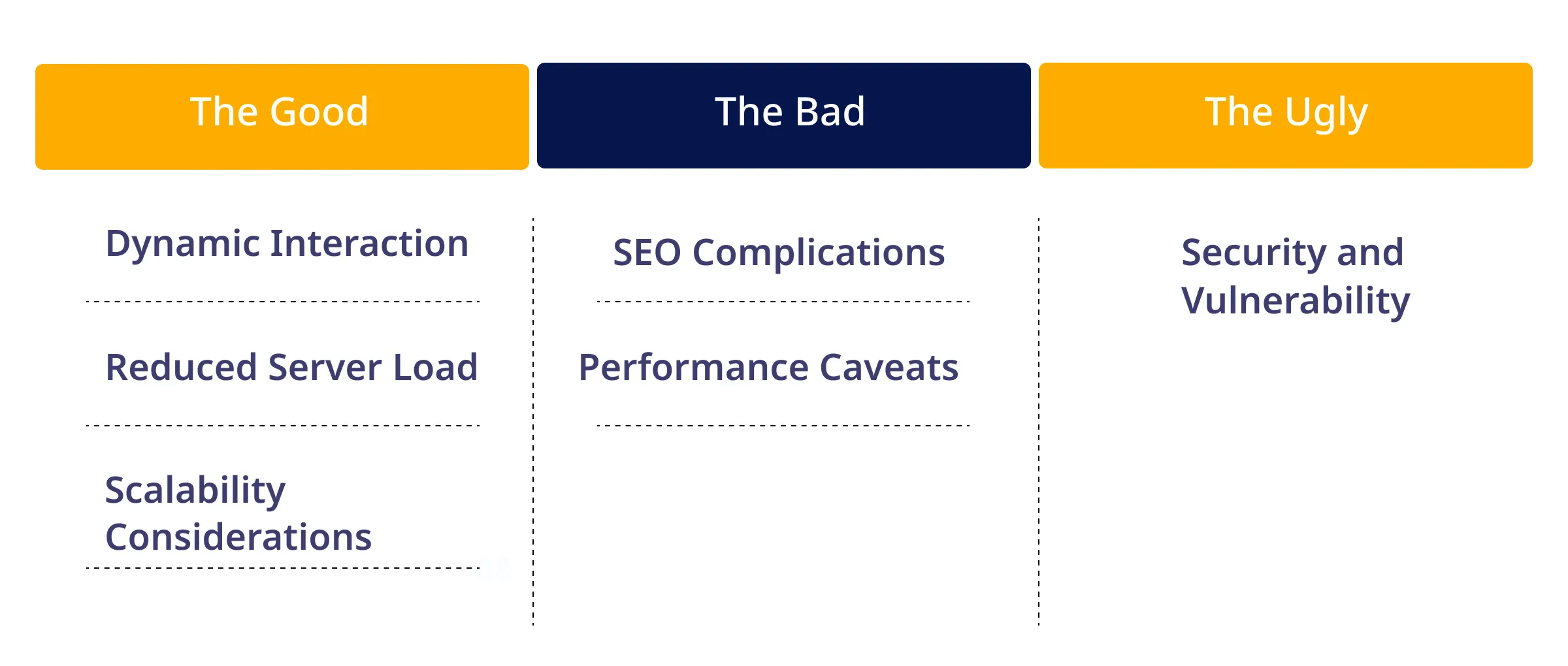 The Good

Dynamic Interaction

Reduced Server Load

Scalability Considerations

The Bad

SEO Complications

Performance Caveats

The Ugly

Security and Vulnerability